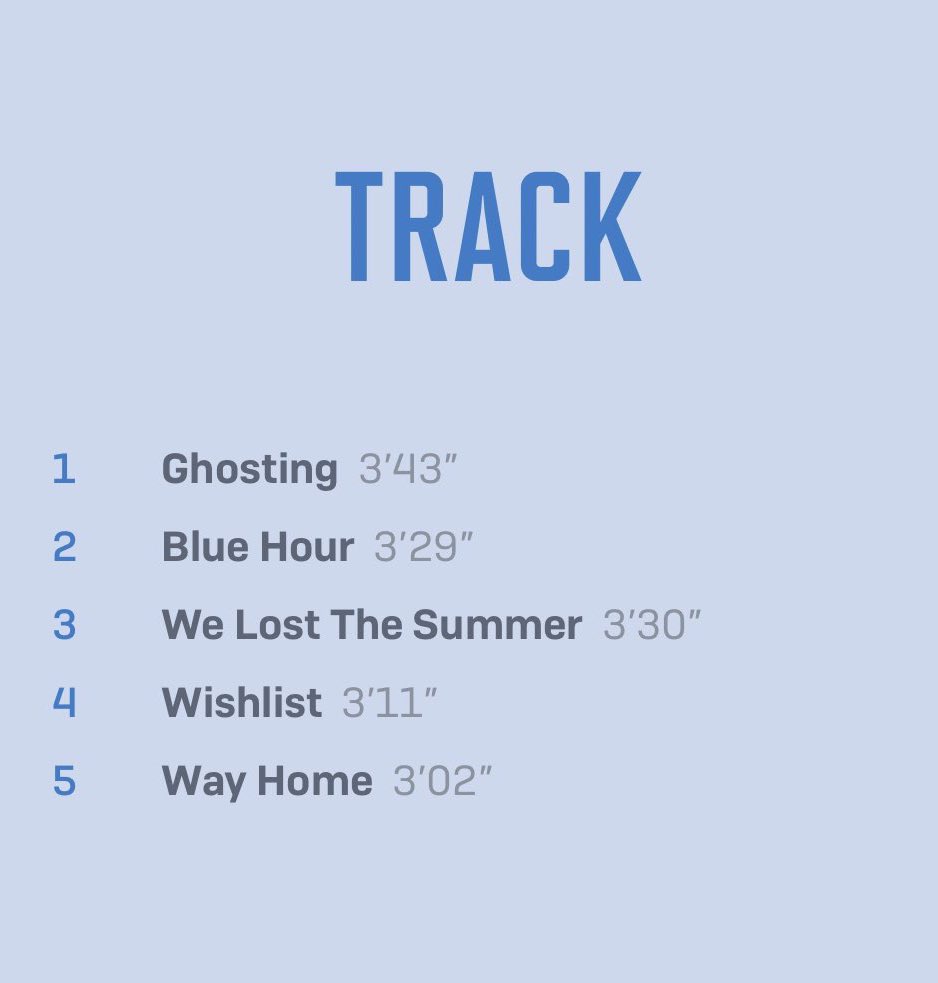 TRACK

1 Ghosting 3'43"
2 Blue Hour 3'29"
3 We Lost The Summer 3'30"
4 Wishlist 3'11"
5 Way Home 3'02"